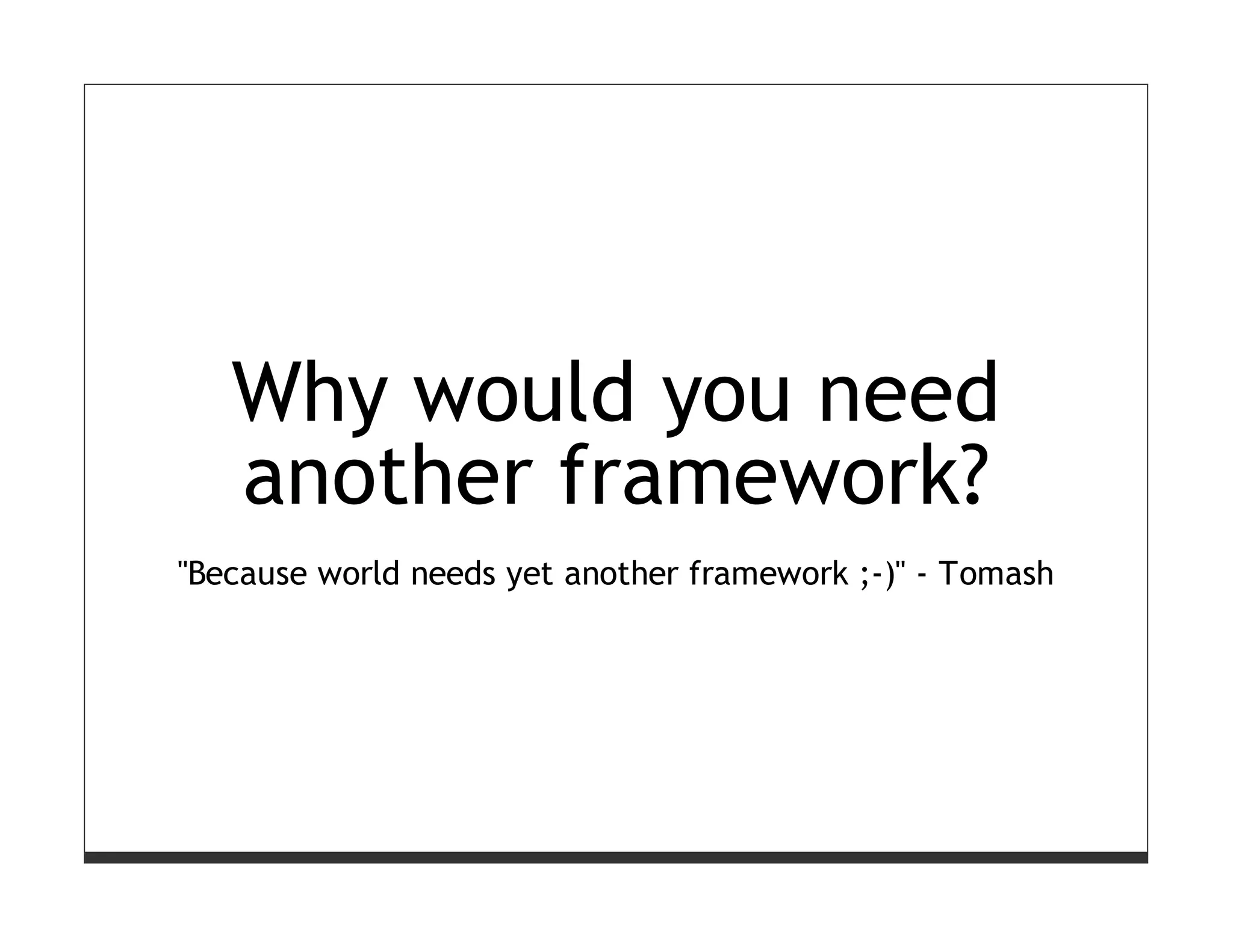 Why would you need another framework?

"Because world needs yet another framework ;-)" - Tomash